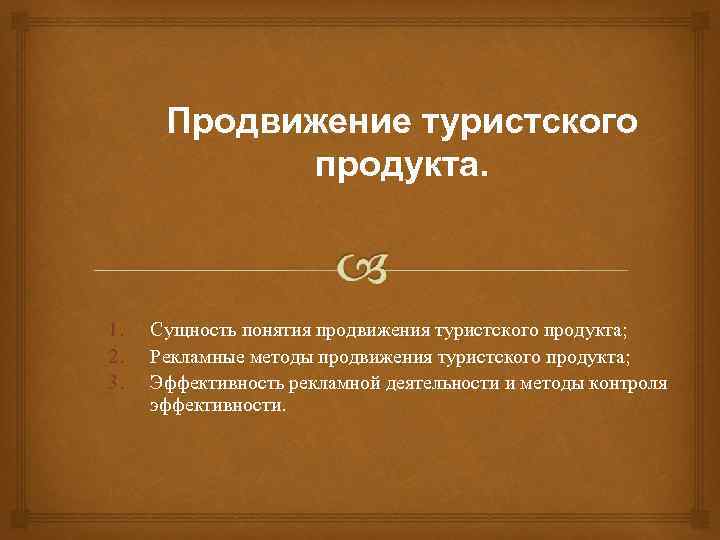 Продвижение туристского продукта.

1. Сущность понятия продвижения туристского продукта;
2. Рекламные методы продвижения туристского продукта;
3. Эффективность рекламной деятельности и методы контроля эффективности.